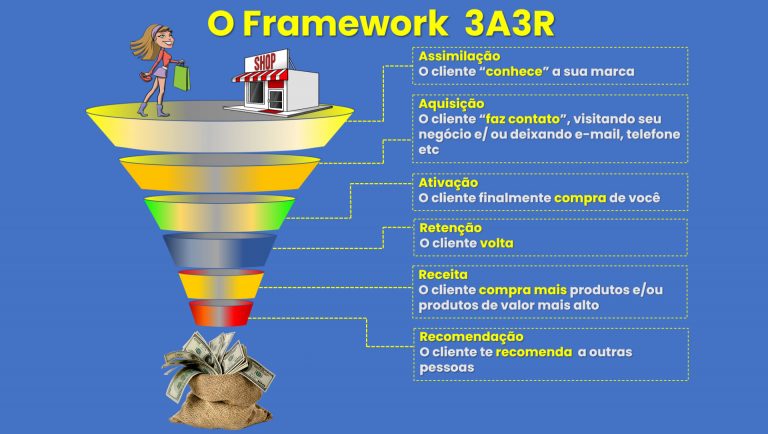 O Framework 3A3R

SHOP

Assimilação
O cliente "conhece" a sua marca

Aquisição
O cliente "faz contato", visitando seu negócio e/ ou deixando e-mail, telefone etc

Ativação
O cliente finalmente compra de você

Retenção
O cliente volta

Receita
O cliente compra mais produtos e/ou produtos de valor mais alto

Recomendação
O cliente te recomenda a outras pessoas